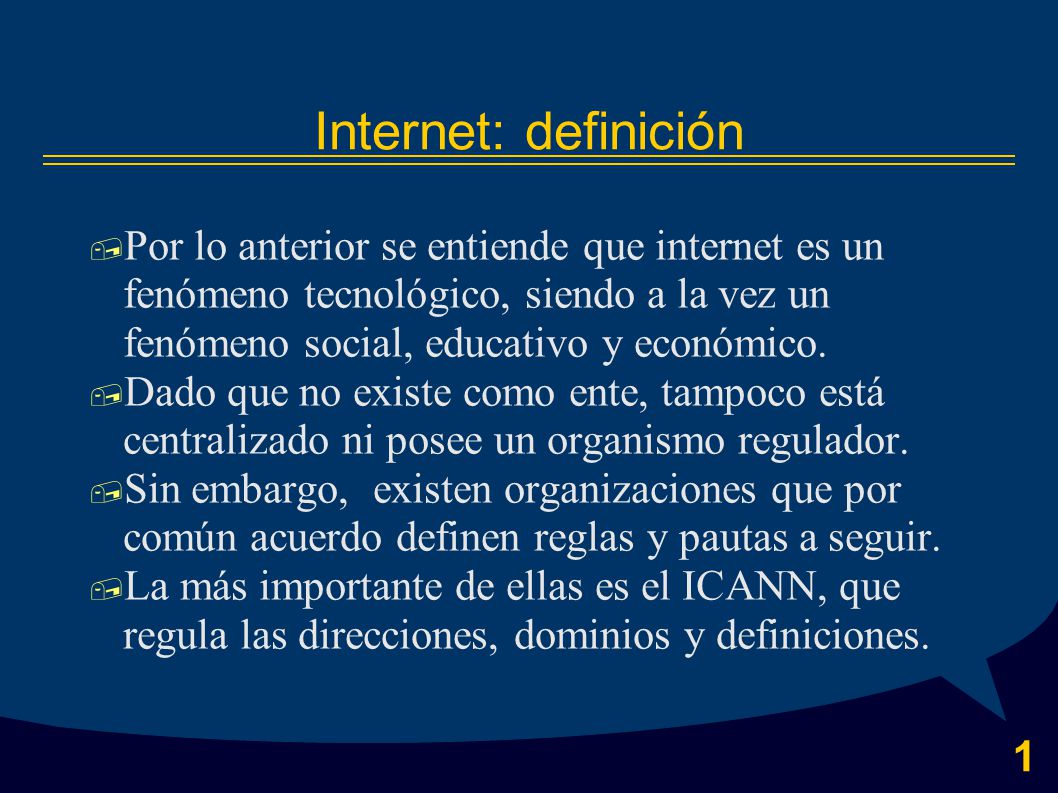 Internet: definición

Por lo anterior se entiende que internet es un fenómeno tecnológico, siendo a la vez un fenómeno social, educativo y económico.

Dado que no existe como ente, tampoco está centralizado ni posee un organismo regulador.

Sin embargo,  existen organizaciones que por común acuerdo definen reglas y pautas a seguir.

La más importante de ellas es el ICANN, que regula las direcciones, dominios y definiciones.

1